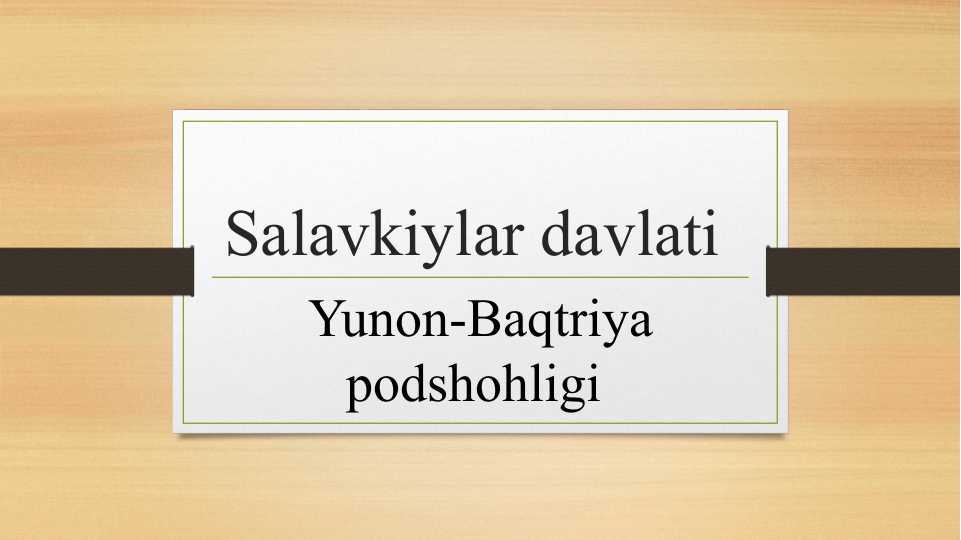 Salavkiylar davlati

Yunon-Baqtriya podshohligi